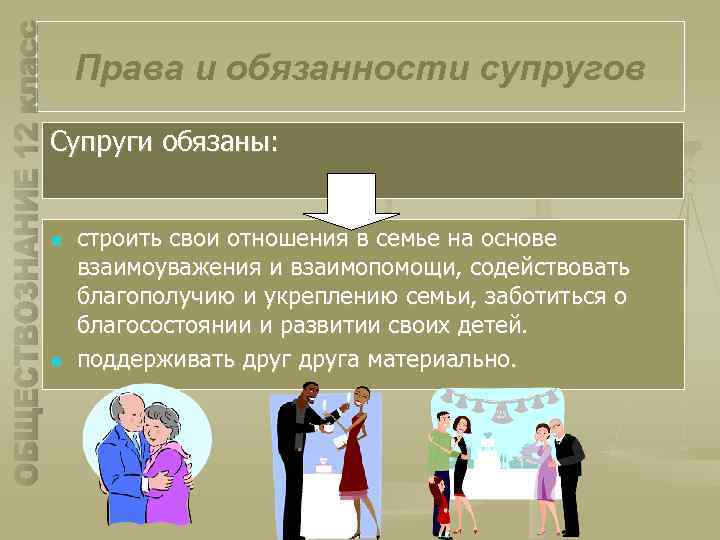 ОБЩЕСТВОЗНАНИЕ 12 класс

Права и обязанности супругов

Супруги обязаны:

- строить свои отношения в семье на основе взаимоуважения и взаимопомощи, содействовать благополучию и укреплению семьи, заботиться о благосостоянии и развитии своих детей.
- поддерживать друг друга материально.